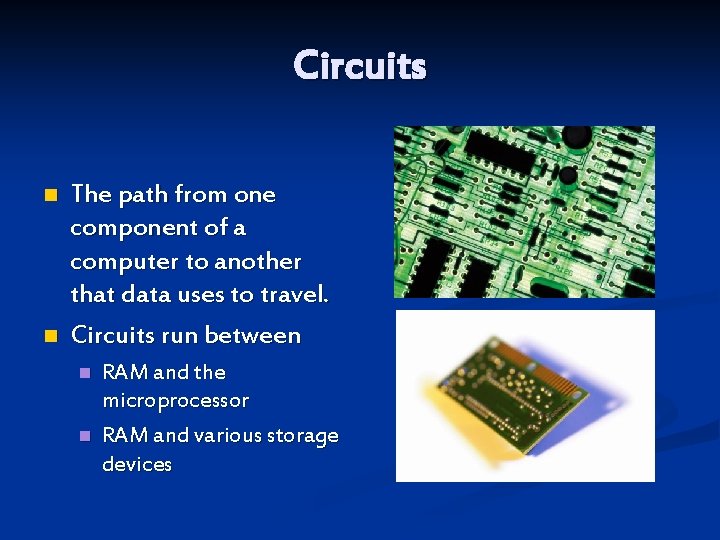 Circuits

The path from one component of a computer to another that data uses to travel.

Circuits run between

RAM and the microprocessor

RAM and various storage devices